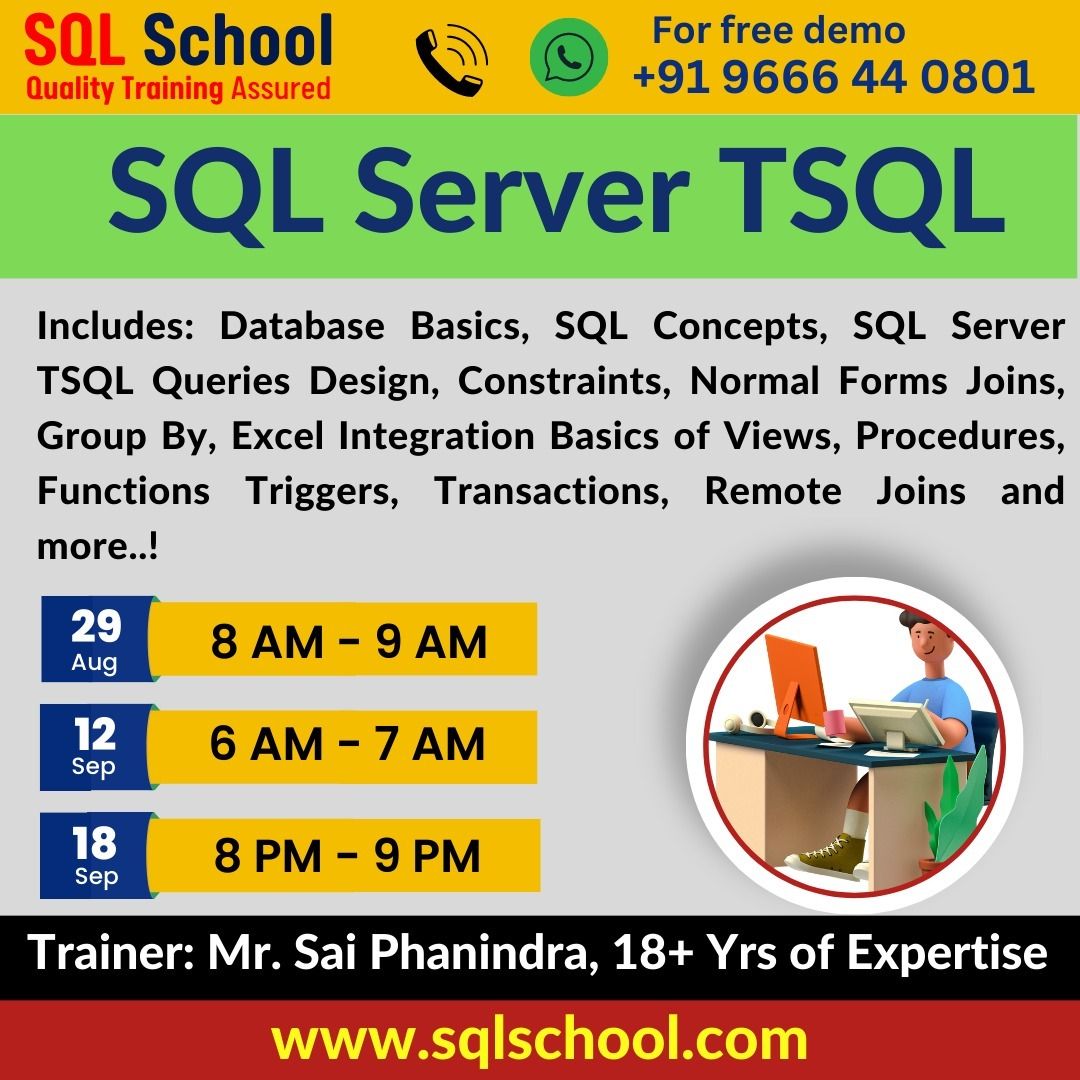 SQL School
Quality Training Assured

For free demo
+91 9666 44 0801

SQL Server TSQL

Includes: Database Basics, SQL Concepts, SQL Server TSQL Queries Design, Constraints, Normal Forms Joins, Group By, Excel Integration Basics of Views, Procedures, Functions Triggers, Transactions, Remote Joins and more..!

29 Aug 8 AM – 9 AM

12 Sep 6 AM – 7 AM

18 Sep 8 PM – 9 PM

Trainer: Mr. Sai Phanindra, 18+ Yrs of Expertise

www.sqlschool.com